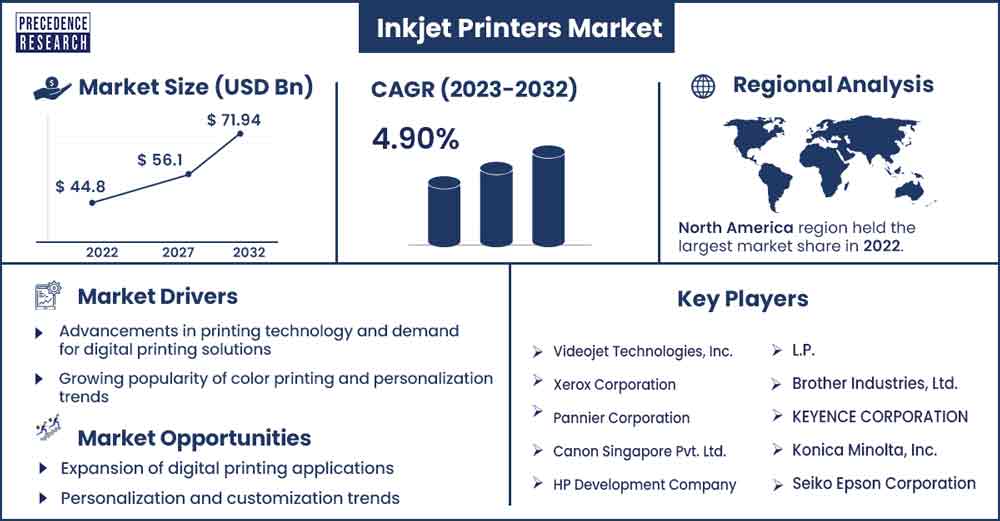 PRECEDENCE RESEARCH

Inkjet Printers Market

Market Size (USD Bn)

$ 44.8
$ 56.1
$ 71.94

2022
2027
2032

CAGR (2023-2032)

4.90%

Regional Analysis

North America region held the largest market share in 2022.

Market Drivers

Advancements in printing technology and demand for digital printing solutions

Growing popularity of color printing and personalization trends

Market Opportunities

Expansion of digital printing applications

Personalization and customization trends

Key Players

Videojet Technologies, Inc.

Xerox Corporation

Pannier Corporation

Canon Singapore Pvt. Ltd.

HP Development Company

L.P.

Brother Industries, Ltd.

KEYENCE CORPORATION

Konica Minolta, Inc.

Seiko Epson Corporation